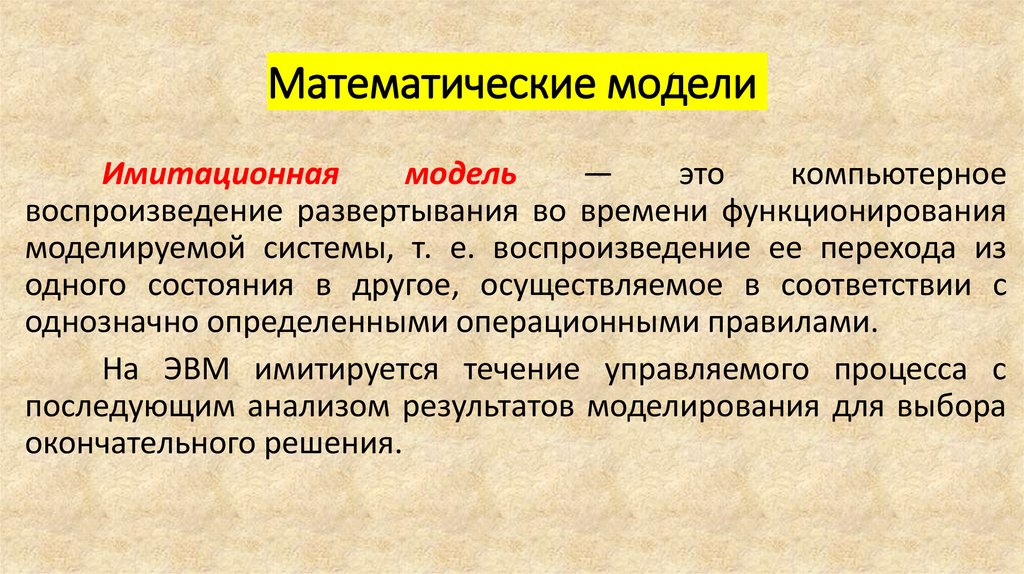 Математические модели

Имитационная модель — это компьютерное воспроизведение развертывания во времени функционирования моделируемой системы, т. е. воспроизведение ее перехода из одного состояния в другое, осуществляемое в соответствии с однозначно определенными операционными правилами.

На ЭВМ имитируется течение управляемого процесса с последующим анализом результатов моделирования для выбора окончательного решения.